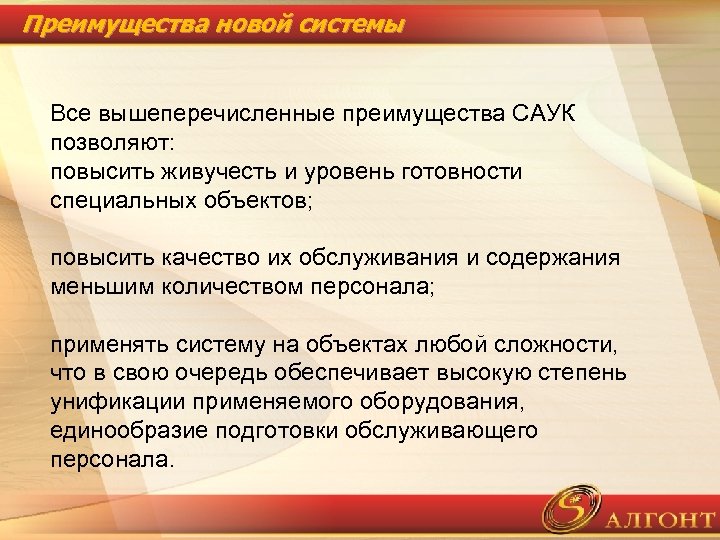 Преимущества новой системы

Все вышеперечисленные преимущества САУК позволяют:
повысить живучесть и уровень готовности специальных объектов;

повысить качество их обслуживания и содержания меньшим количеством персонала;

применять систему на объектах любой сложности, что в свою очередь обеспечивает высокую степень унификации применяемого оборудования, единообразие подготовки обслуживающего персонала.

АЛГОНТ